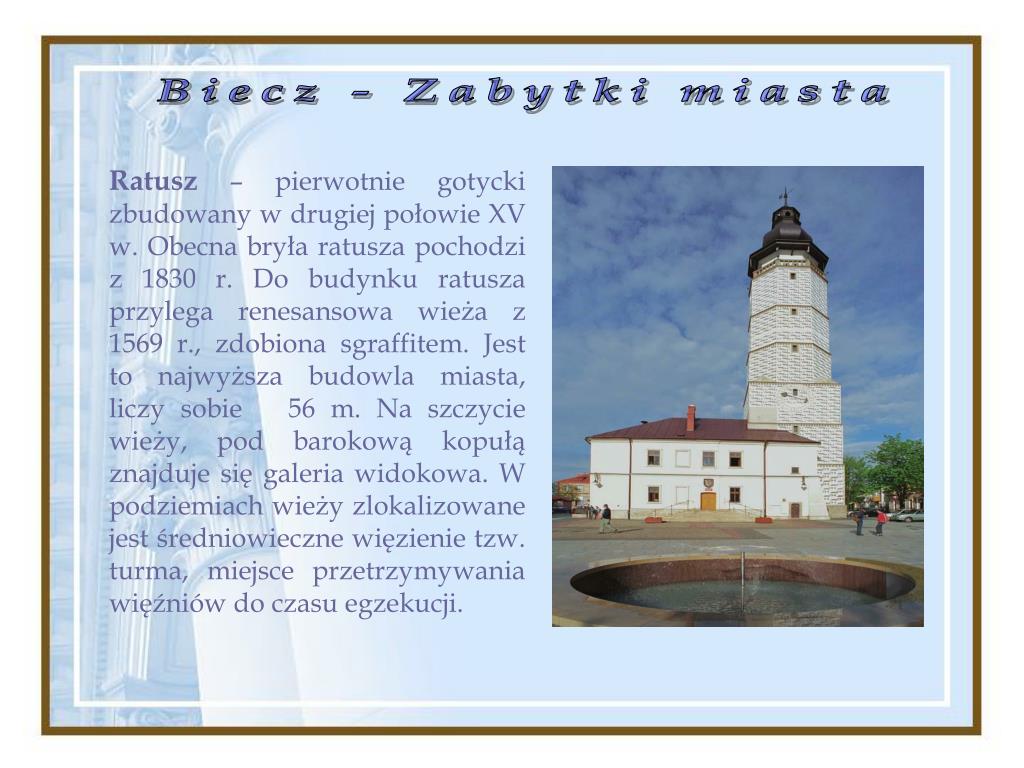 Biecz – Zabytki miasta

Ratusz – pierwotnie gotycki zbudowany w drugiej połowie XV w. Obecna bryła ratusza pochodzi z 1830 r. Do budynku ratusza przylega renesansowa wieża z 1569 r., zdobiona sgraffitem. Jest to najwyższa budowla miasta, liczy sobie 56 m. Na szczycie wieży, pod barokową kopułą znajduje się galeria widokowa. W podziemiach wieży zlokalizowane jest średniowieczne więzienie tzw. turma, miejsce przetrzymywania więźniów do czasu egzekucji.